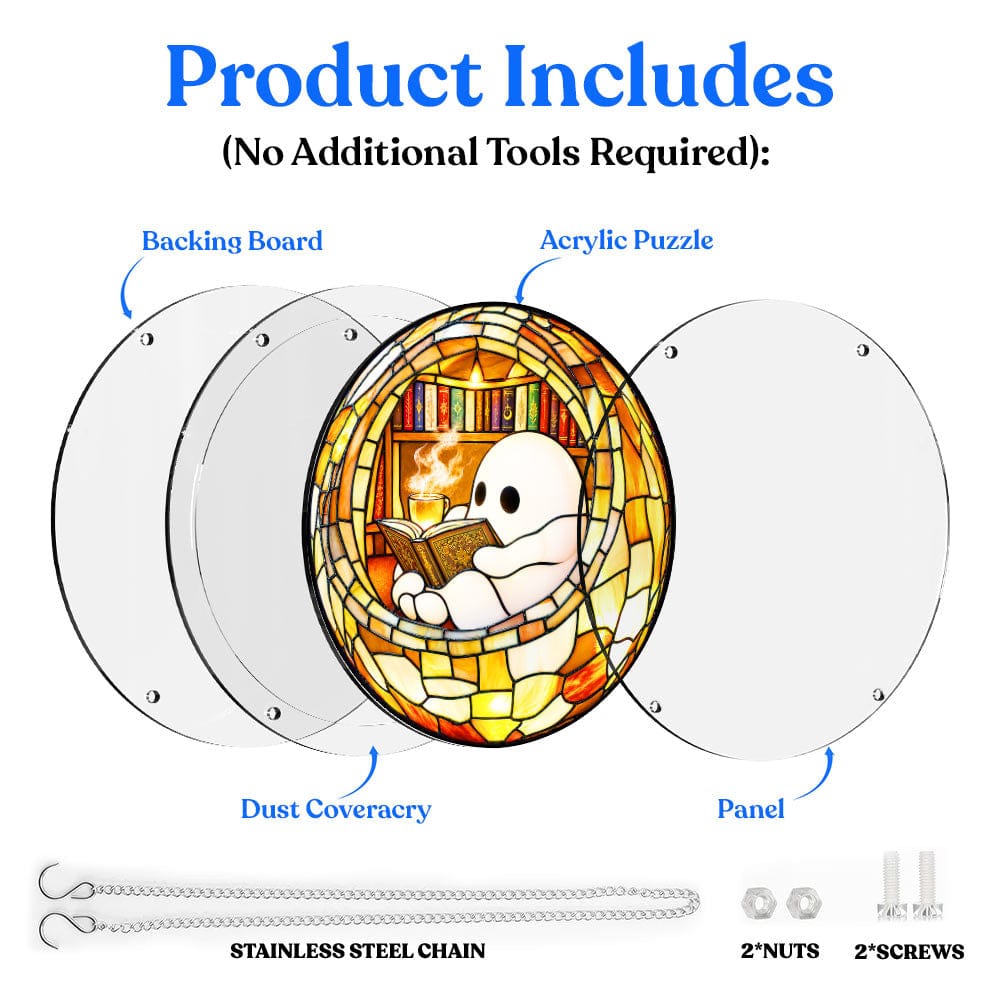 Product Includes
(No Additional Tools Required):

Backing Board

Acrylic Puzzle

Dust Coveracry

Panel

STAINLESS STEEL CHAIN

2*NUTS

2*SCREWS